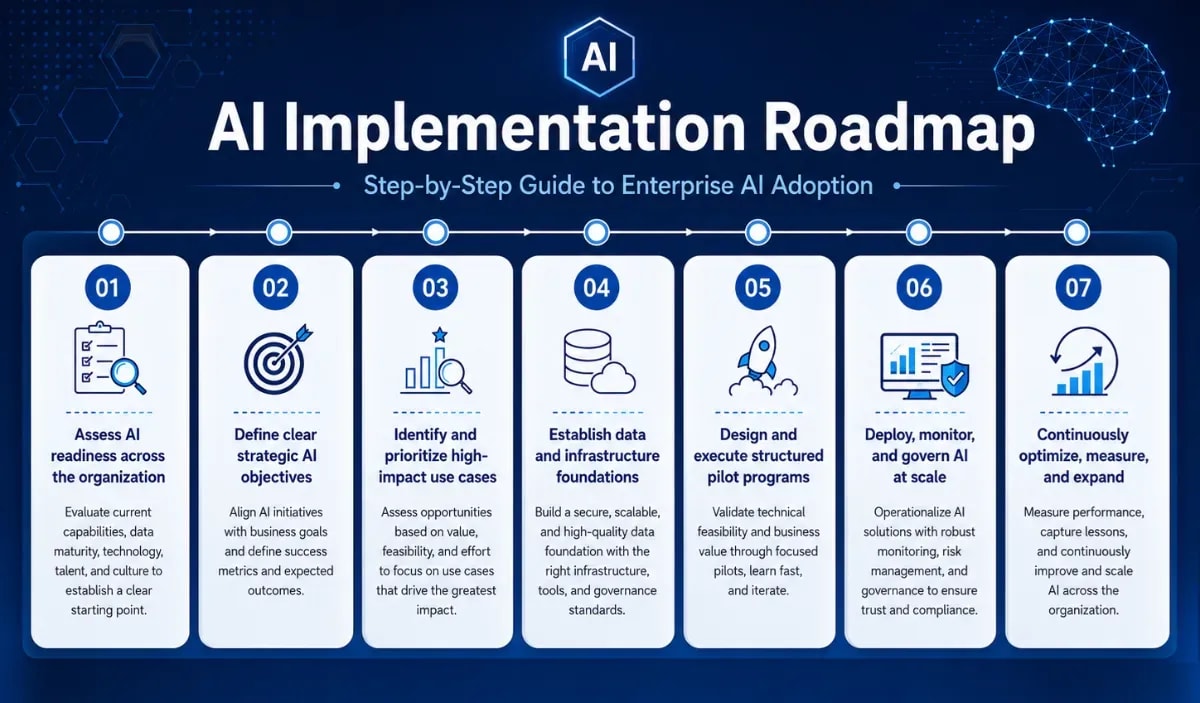 AI

AI Implementation Roadmap

Step-by-Step Guide to Enterprise AI Adoption

01

Assess AI readiness across the organization

Evaluate current capabilities, data maturity, technology, talent, and culture to establish a clear starting point.

02

Define clear strategic AI objectives

Align AI initiatives with business goals and define success metrics and expected outcomes.

03

Identify and prioritize high-impact use cases

Assess opportunities based on value, feasibility, and effort to focus on use cases that drive the greatest impact.

04

Establish data and infrastructure foundations

Build a secure, scalable, and high-quality data foundation with the right infrastructure, tools, and governance standards.

05

Design and execute structured pilot programs

Validate technical feasibility and business value through focused pilots, learn fast, and iterate.

06

Deploy, monitor, and govern AI at scale

Operationalize AI solutions with robust monitoring, risk management, and governance to ensure trust and compliance.

07

Continuously optimize, measure, and expand

Measure performance, capture lessons, and continuously improve and scale AI across the organization.